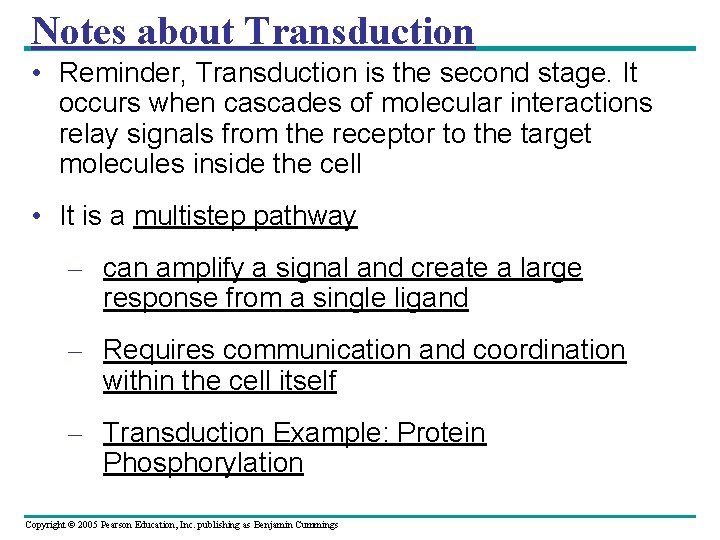 Notes about Transduction

• Reminder, Transduction is the second stage. It occurs when cascades of molecular interactions relay signals from the receptor to the target molecules inside the cell

• It is a multistep pathway

– can amplify a signal and create a large response from a single ligand

– Requires communication and coordination within the cell itself

– Transduction Example: Protein Phosphorylation

Copyright © 2005 Pearson Education, Inc. publishing as Benjamin Cummings